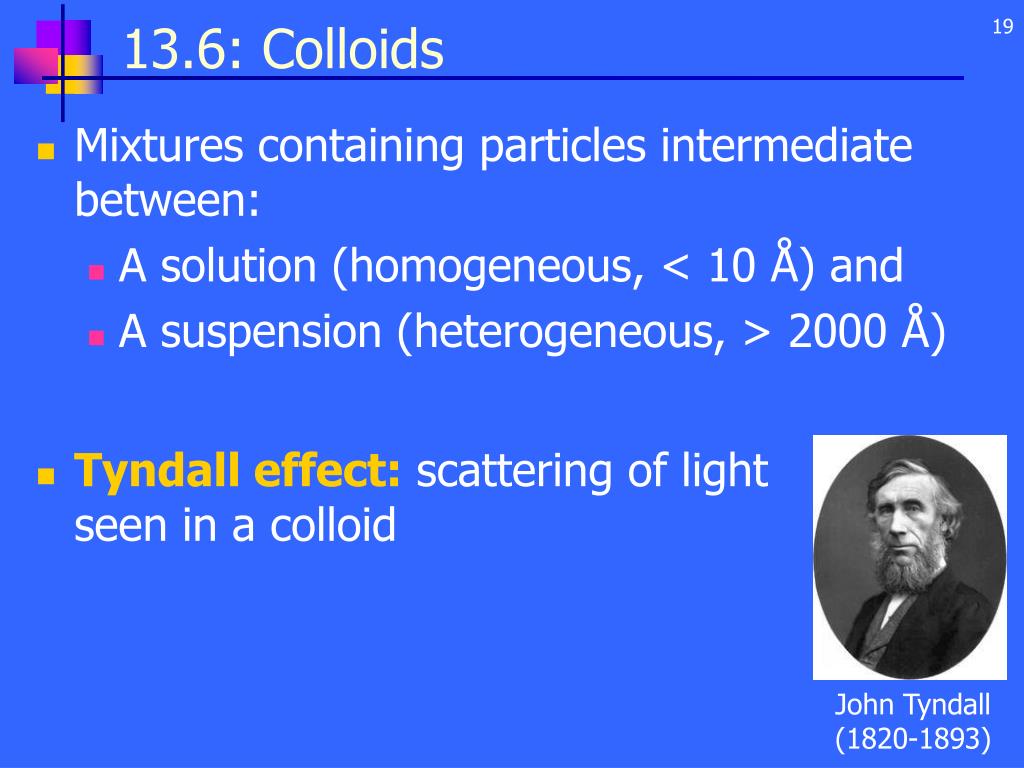 19

13.6: Colloids

Mixtures containing particles intermediate between:

A solution (homogeneous, < 10 Å) and

A suspension (heterogeneous, > 2000 Å)

Tyndall effect: scattering of light seen in a colloid

John Tyndall (1820-1893)